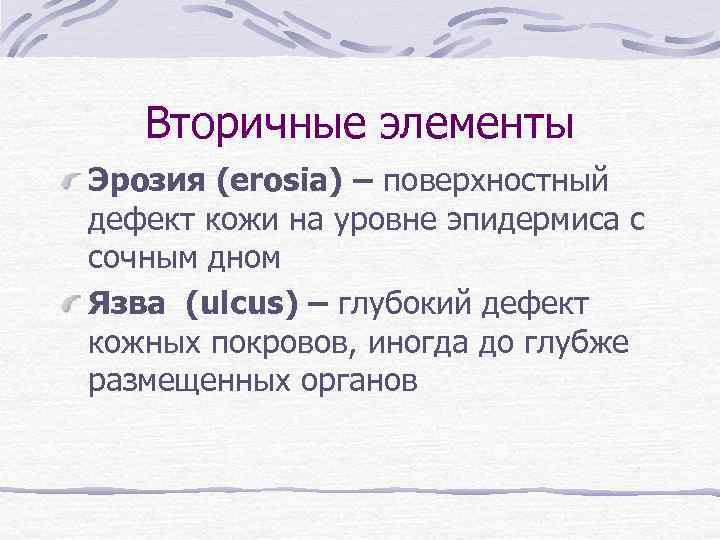 Вторичные элементы

Эрозия (erosia) – поверхностный дефект кожи на уровне эпидермиса с сочным дном

Язва (ulcus) – глубокий дефект кожных покровов, иногда до глубже размещенных органов